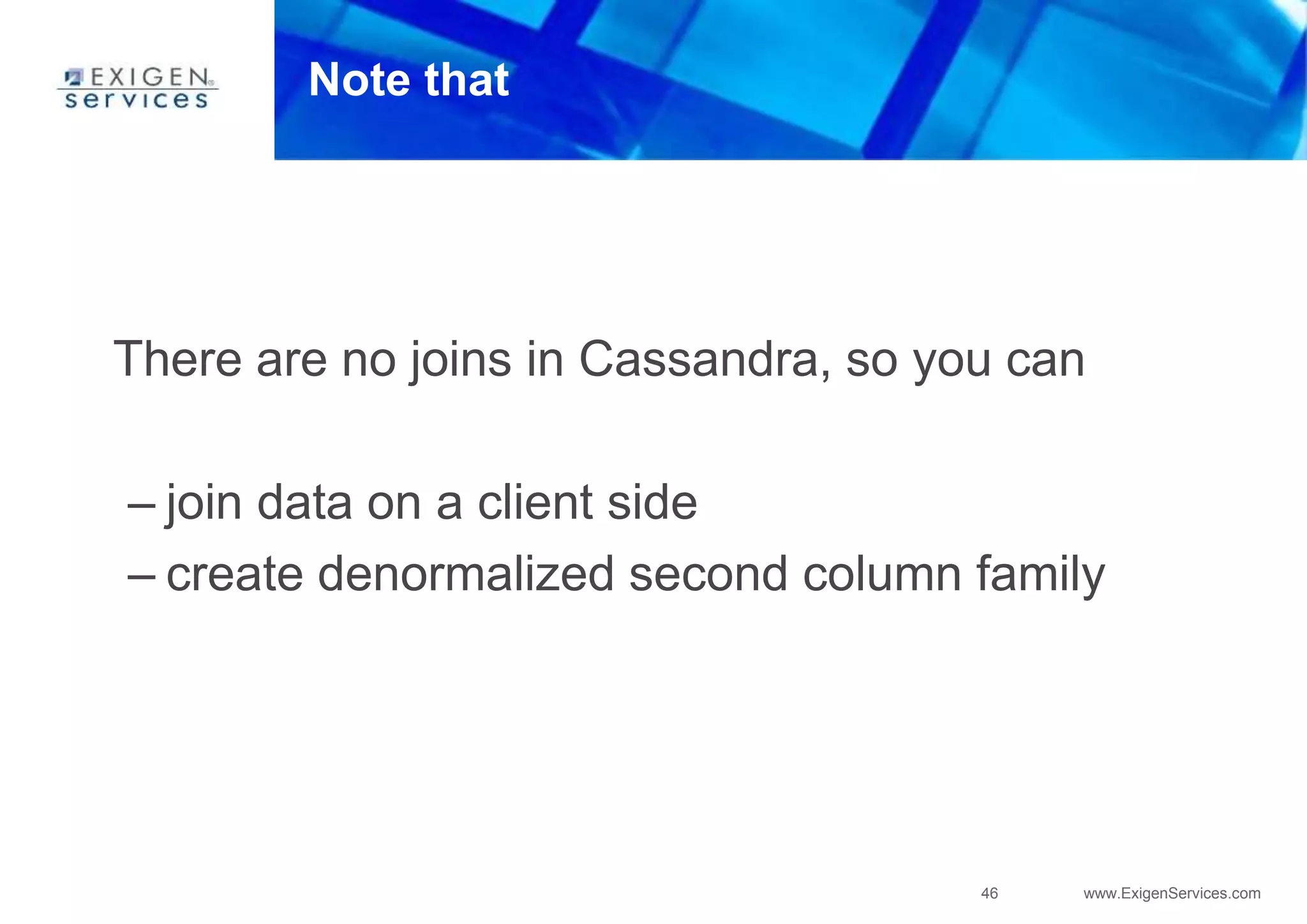 EXIGEN services

Note that

There are no joins in Cassandra, so you can

– join data on a client side
– create denormalized second column family

46 www.ExigenServices.com